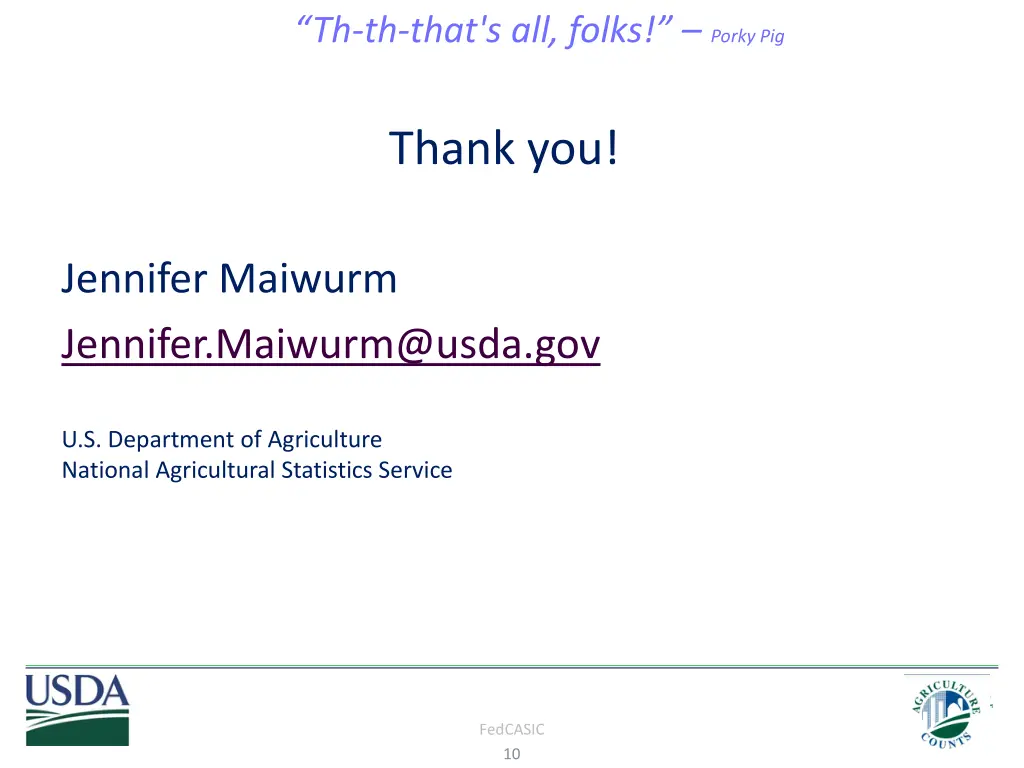 “Th-th-that's all, folks!” – Porky Pig

Thank you!

Jennifer Maiwurm

Jennifer.Maiwurm@usda.gov

U.S. Department of Agriculture
National Agricultural Statistics Service

USDA

FedCASIC
10

AGRICULTURE COUNTS